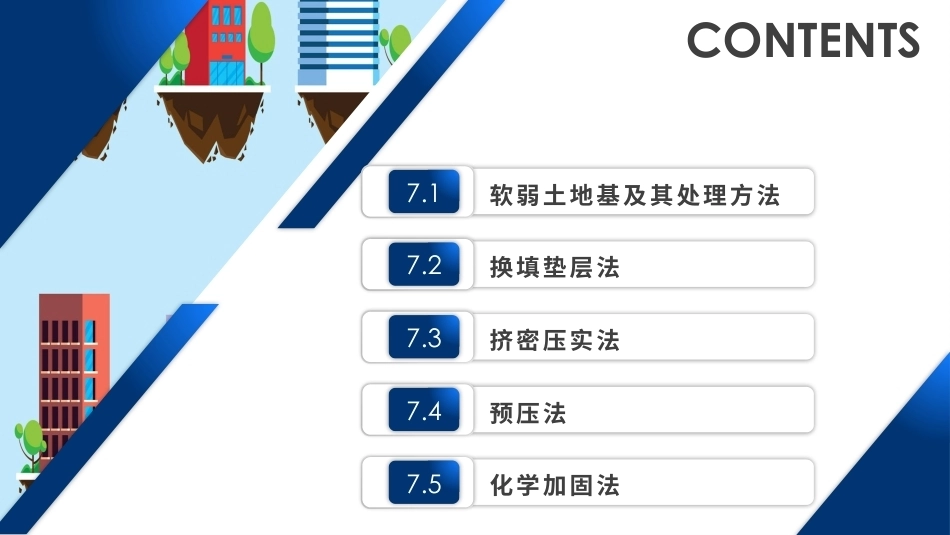 CONTENTS

7.1 软弱土地基及其处理方法

7.2 换填垫层法

7.3 挤密压实法

7.4 预压法

7.5 化学加固法